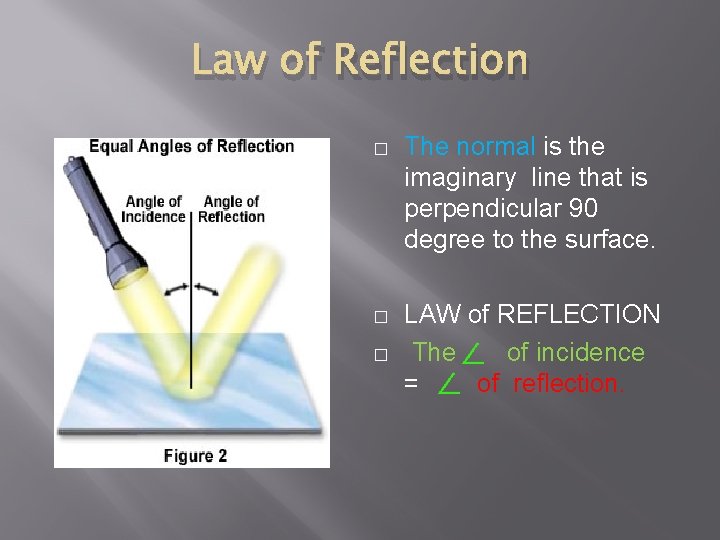 Law of Reflection

Equal Angles of Reflection

Angle of Incidence

Angle of Reflection

Figure 2

□ The normal is the imaginary line that is perpendicular 90 degree to the surface.

□ LAW of REFLECTION

□ The $\angle$ of incidence = $\angle$ of reflection.